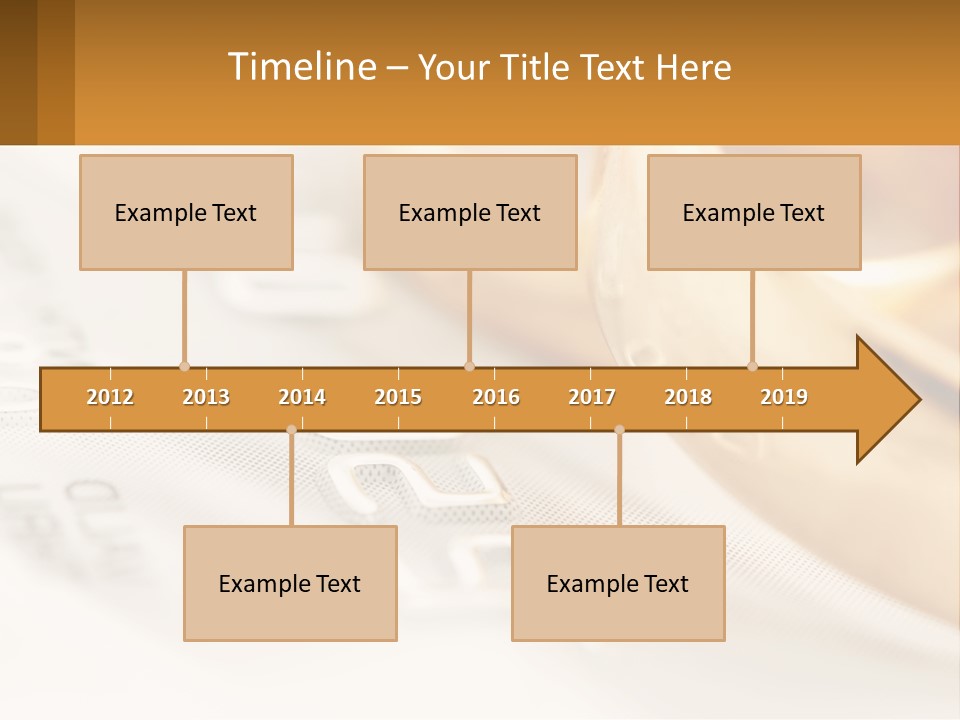 Timeline – Your Title Text Here

Example Text

Example Text

Example Text

2012 2013 2014 2015 2016 2017 2018 2019

Example Text

Example Text